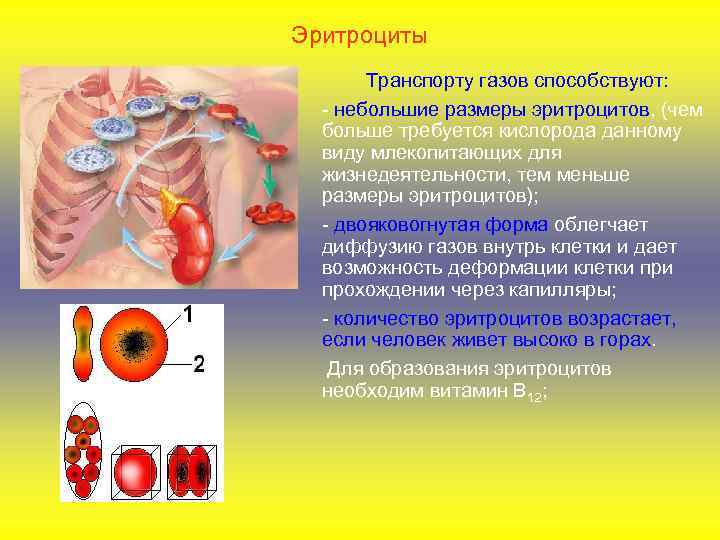 Эритроциты

Транспорту газов способствуют:

- небольшие размеры эритроцитов, (чем больше требуется кислорода данному виду млекопитающих для жизнедеятельности, тем меньше размеры эритроцитов);

- двояковогнутая форма облегчает диффузию газов внутрь клетки и дает возможность деформации клетки при прохождении через капилляры;

- количество эритроцитов возрастает, если человек живет высоко в горах.

Для образования эритроцитов необходим витамин $B_{12}$;

1

2